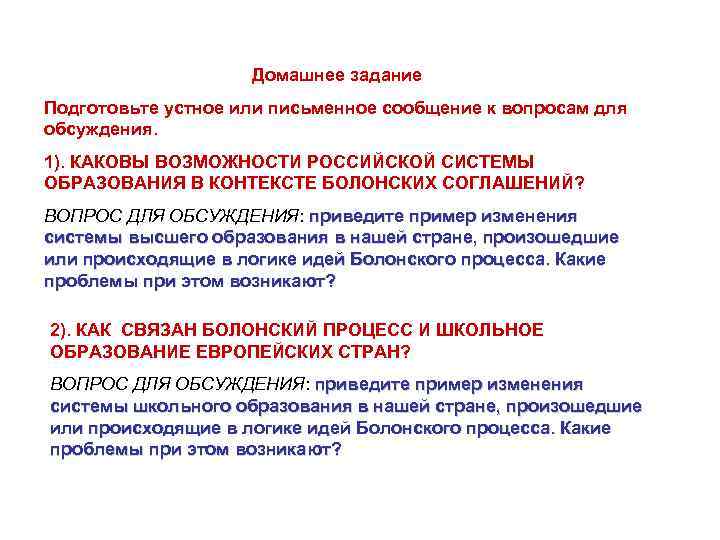 Домашнее задание

Подготовьте устное или письменное сообщение к вопросам для обсуждения.

1). КАКОВЫ ВОЗМОЖНОСТИ РОССИЙСКОЙ СИСТЕМЫ ОБРАЗОВАНИЯ В КОНТЕКСТЕ БОЛОНСКИХ СОГЛАШЕНИЙ?

ВОПРОС ДЛЯ ОБСУЖДЕНИЯ: приведите пример изменения системы высшего образования в нашей стране, произошедшие или происходящие в логике идей Болонского процесса. Какие проблемы при этом возникают?

2). КАК СВЯЗАН БОЛОНСКИЙ ПРОЦЕСС И ШКОЛЬНОЕ ОБРАЗОВАНИЕ ЕВРОПЕЙСКИХ СТРАН?

ВОПРОС ДЛЯ ОБСУЖДЕНИЯ: приведите пример изменения системы школьного образования в нашей стране, произошедшие или происходящие в логике идей Болонского процесса. Какие проблемы при этом возникают?